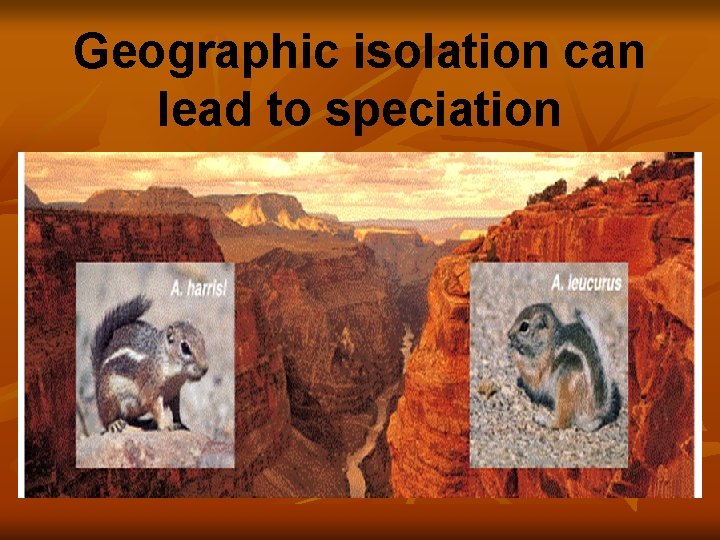 Geographic isolation can lead to speciation

A. harrisi

A. leucurus